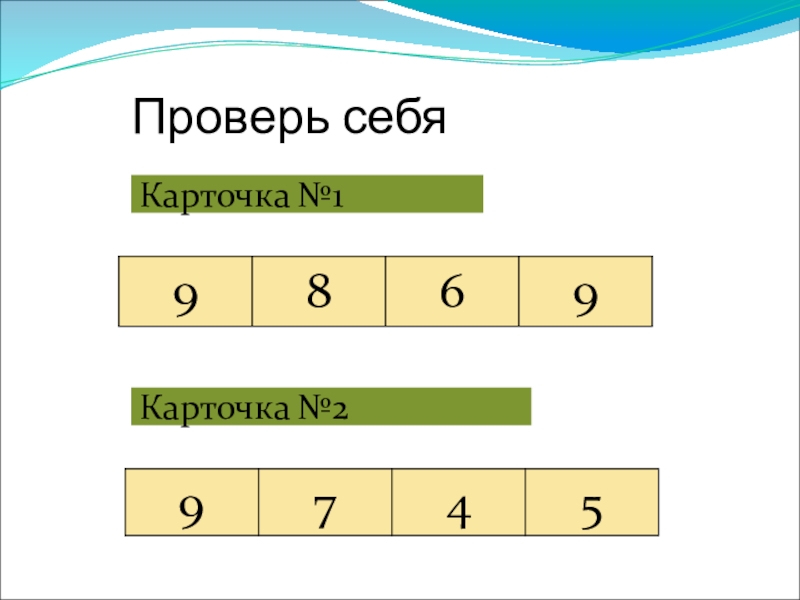 Проверь себя

Карточка №1

| 9 | 8 | 6 | 9 |
|---|---|---|---|

Карточка №2

| 9 | 7 | 4 | 5 |
|---|---|---|---|